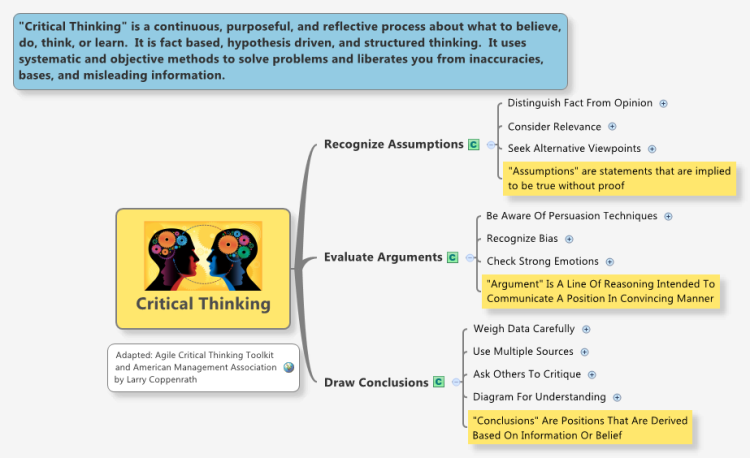 "Critical Thinking" is a continuous, purposeful, and reflective process about what to believe, do, think, or learn. It is fact based, hypothesis driven, and structured thinking. It uses systematic and objective methods to solve problems and liberates you from inaccuracies, bases, and misleading information.

Critical Thinking

Adapted: Agile Critical Thinking Toolkit and American Management Association by Larry Coppenrath

Recognize Assumptions C

Distinguish Fact From Opinion

Consider Relevance

Seek Alternative Viewpoints

"Assumptions" are statements that are implied to be true without proof

Evaluate Arguments C

Be Aware Of Persuasion Techniques

Recognize Bias

Check Strong Emotions

"Argument" Is A Line Of Reasoning Intended To Communicate A Position In Convincing Manner

Draw Conclusions C

Weigh Data Carefully

Use Multiple Sources

Ask Others To Critique

Diagram For Understanding

"Conclusions" Are Positions That Are Derived Based On Information Or Belief